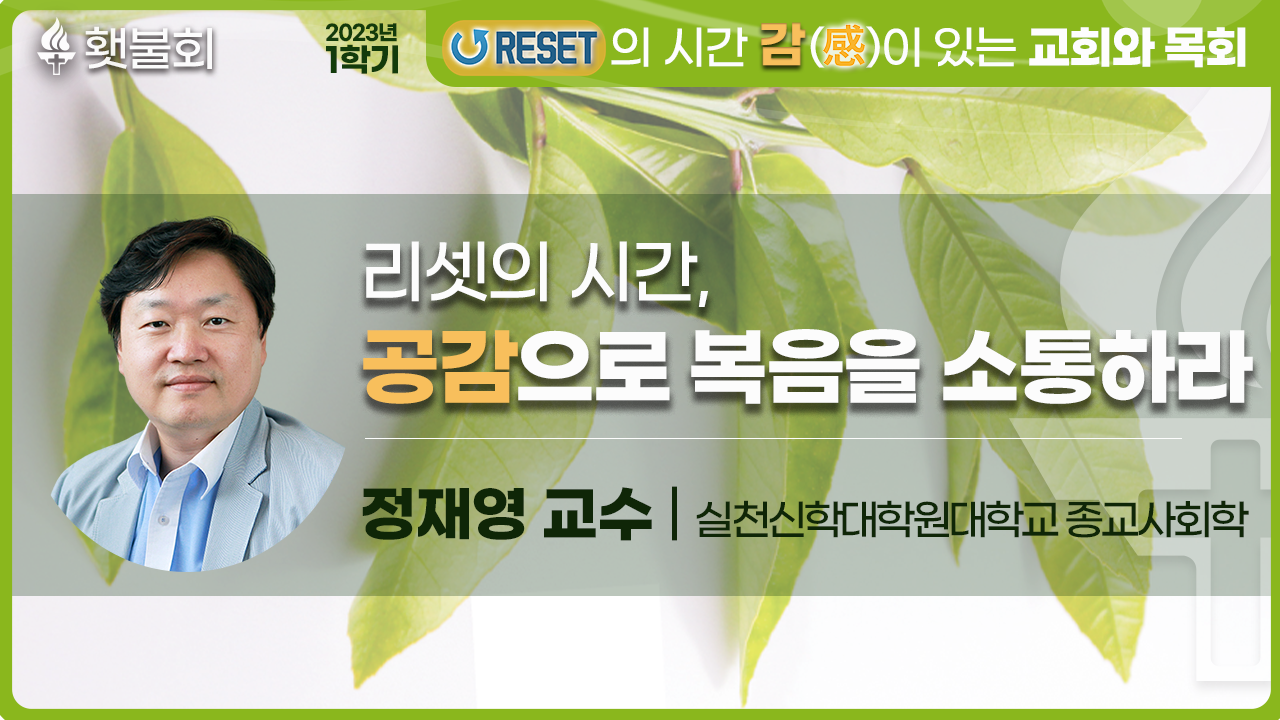 횃불회

2023년 1학기

RESET의 시간 감(感)이 있는 교회와 목회

리셋의 시간,
공감으로 복음을 소통하라

정재영 교수 | 실천신학대학원대학교 종교사회학